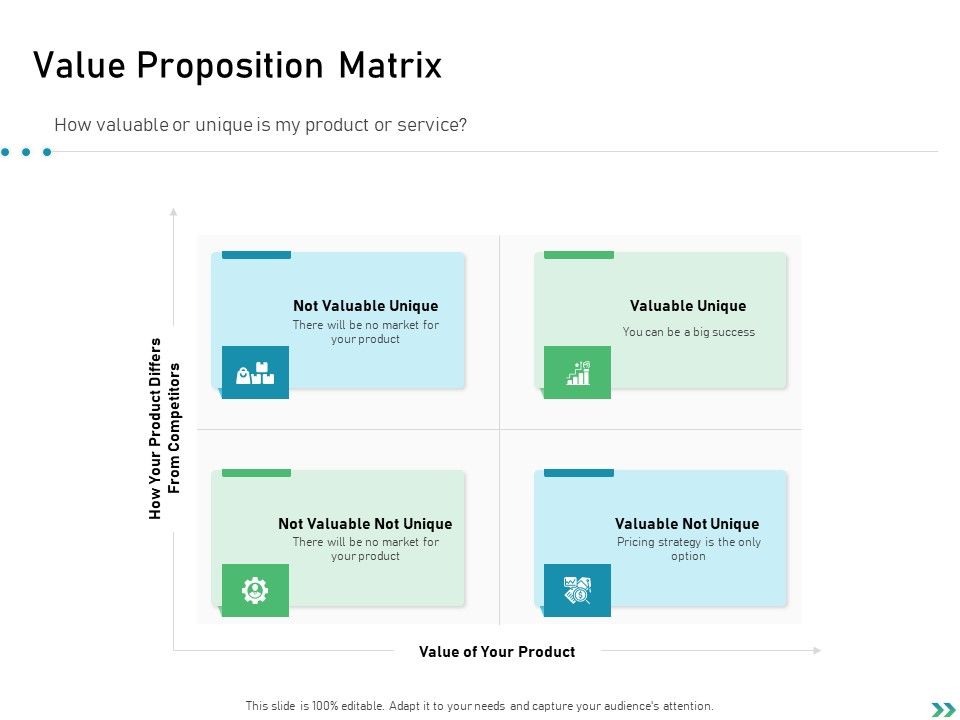 Value Proposition Matrix

How valuable or unique is my product or service?

How Your Product Differs From Competitors

Not Valuable Unique
There will be no market for your product

Valuable Unique
You can be a big success

Not Valuable Not Unique
There will be no market for your product

Valuable Not Unique
Pricing strategy is the only option

Value of Your Product

This slide is 100% editable. Adapt it to your needs and capture your audience's attention.